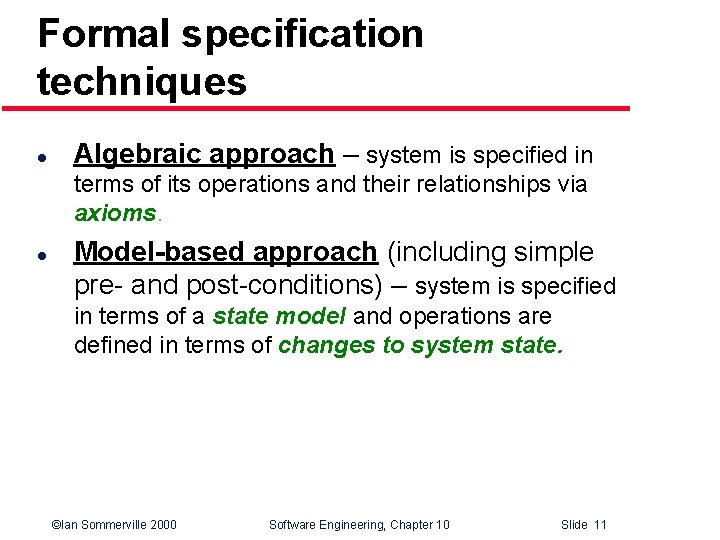 Formal specification techniques

● Algebraic approach – system is specified in terms of its operations and their relationships via axioms.

● Model-based approach (including simple pre- and post-conditions) – system is specified in terms of a state model and operations are defined in terms of changes to system state.

©Ian Sommerville 2000 Software Engineering, Chapter 10 Slide 11